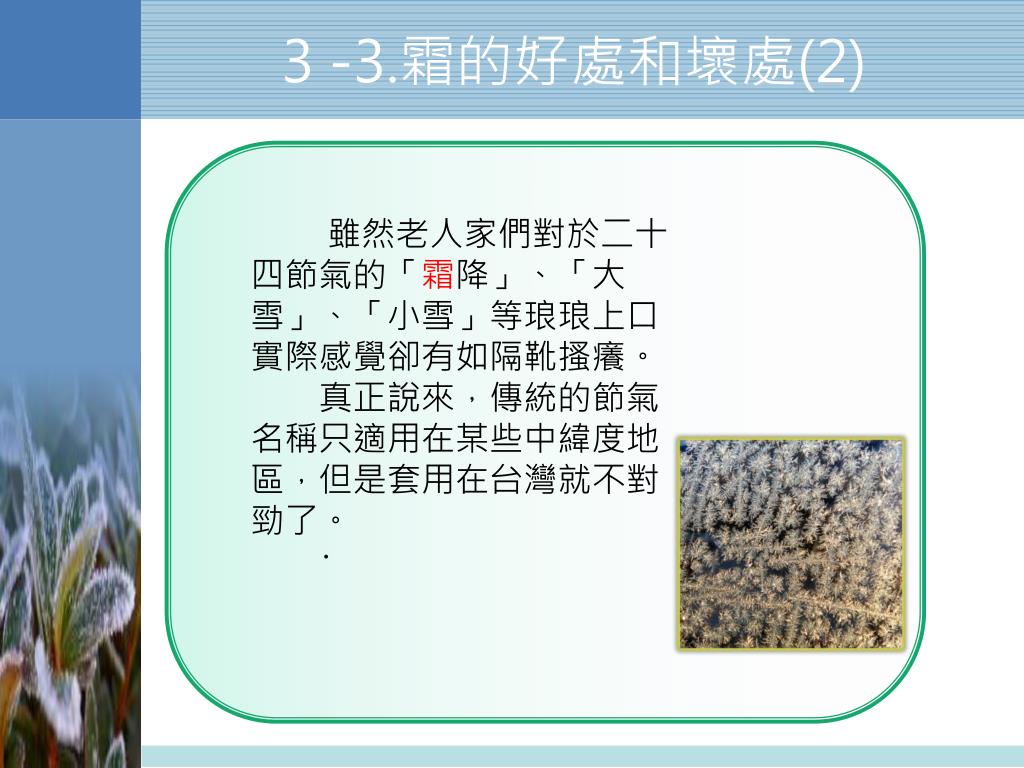 3 -3.霜的好處和壞處(2)

雖然老人家們對於二十四節氣的「霜降」、「大雪」、「小雪」等琅琅上口實際感覺卻有如隔靴搔癢。

真正說來，傳統的節氣名稱只適用在某些中緯度地區，但是套用在台灣就不對勁了。

.